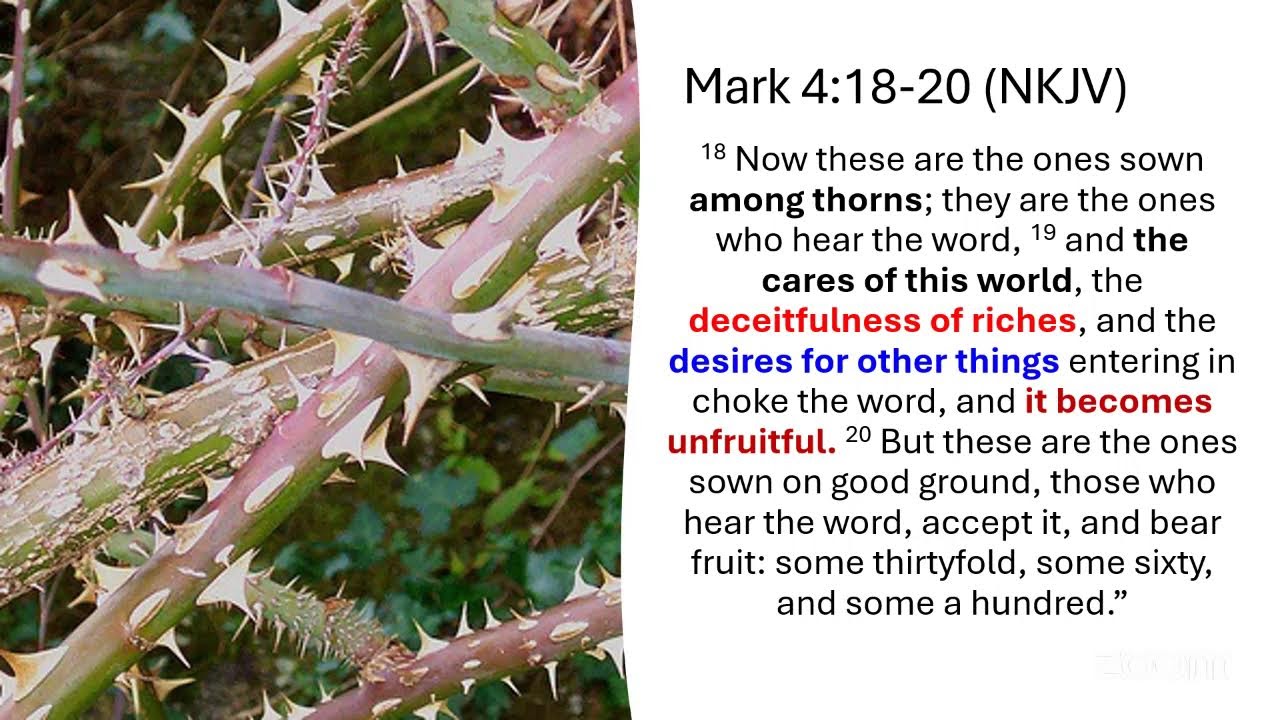 Mark 4:18-20 (NKJV)

$^{18}$ Now these are the ones sown among thorns; they are the ones who hear the word, $^{19}$ and the cares of this world, the deceitfulness of riches, and the desires for other things entering in choke the word, and it becomes unfruitful. $^{20}$ But these are the ones sown on good ground, those who hear the word, accept it, and bear fruit: some thirtyfold, some sixty, and some a hundred.”